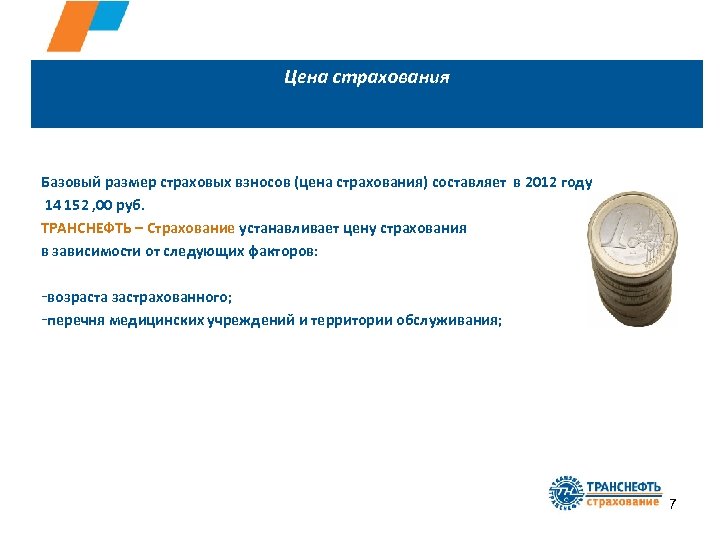 Цена страхования

Базовый размер страховых взносов (цена страхования) составляет в 2012 году 14 152 ,00 руб.
ТРАНСНЕФТЬ – Страхование устанавливает цену страхования в зависимости от следующих факторов:

-возраста застрахованного;
-перечня медицинских учреждений и территории обслуживания;

ТРАНСНЕФТЬ страхование

7